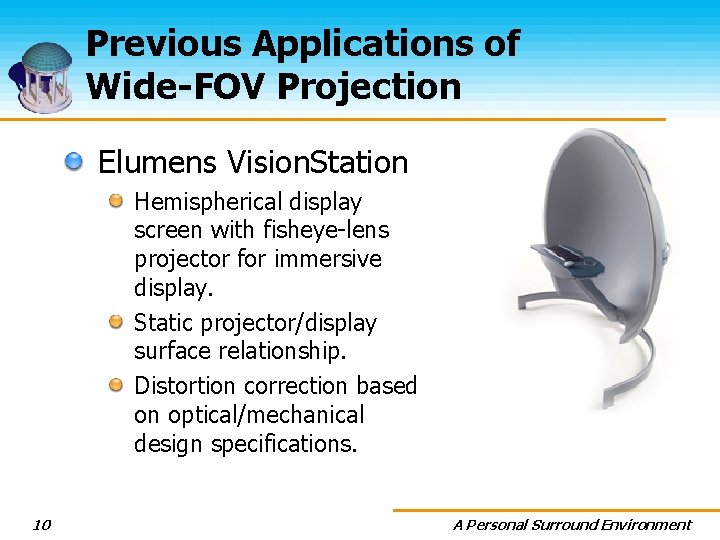 Previous Applications of Wide-FOV Projection

Elumens VisionStation

Hemispherical display screen with fisheye-lens projector for immersive display.

Static projector/display surface relationship.

Distortion correction based on optical/mechanical design specifications.

10

A Personal Surround Environment